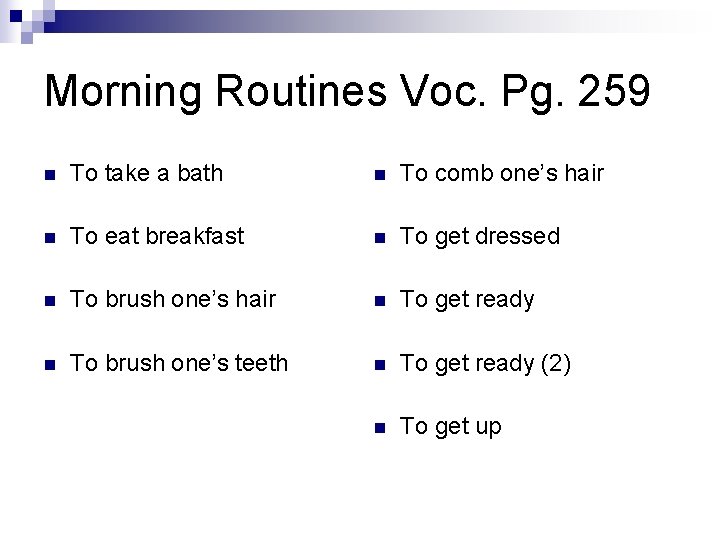 Morning Routines Voc. Pg. 259

• To take a bath
• To eat breakfast
• To brush one's hair
• To brush one's teeth

• To comb one's hair
• To get dressed
• To get ready
• To get ready (2)
• To get up